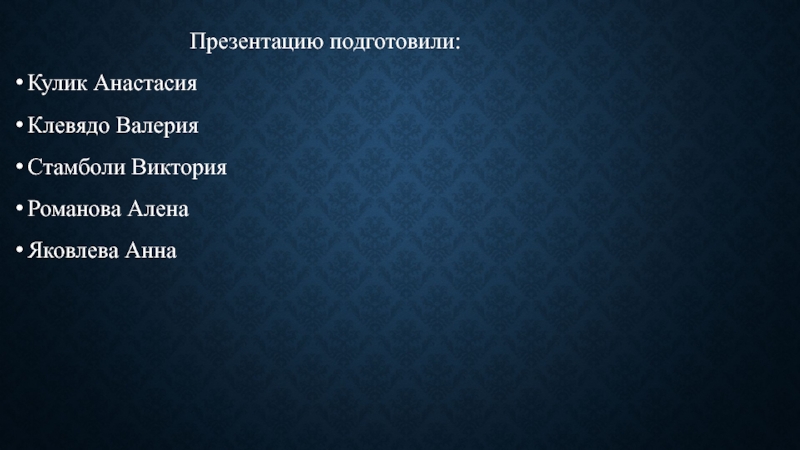 Презентацию подготовили:

• Кулик Анастасия
• Клевядо Валерия
• Стамболи Виктория
• Романова Алена
• Яковлева Анна